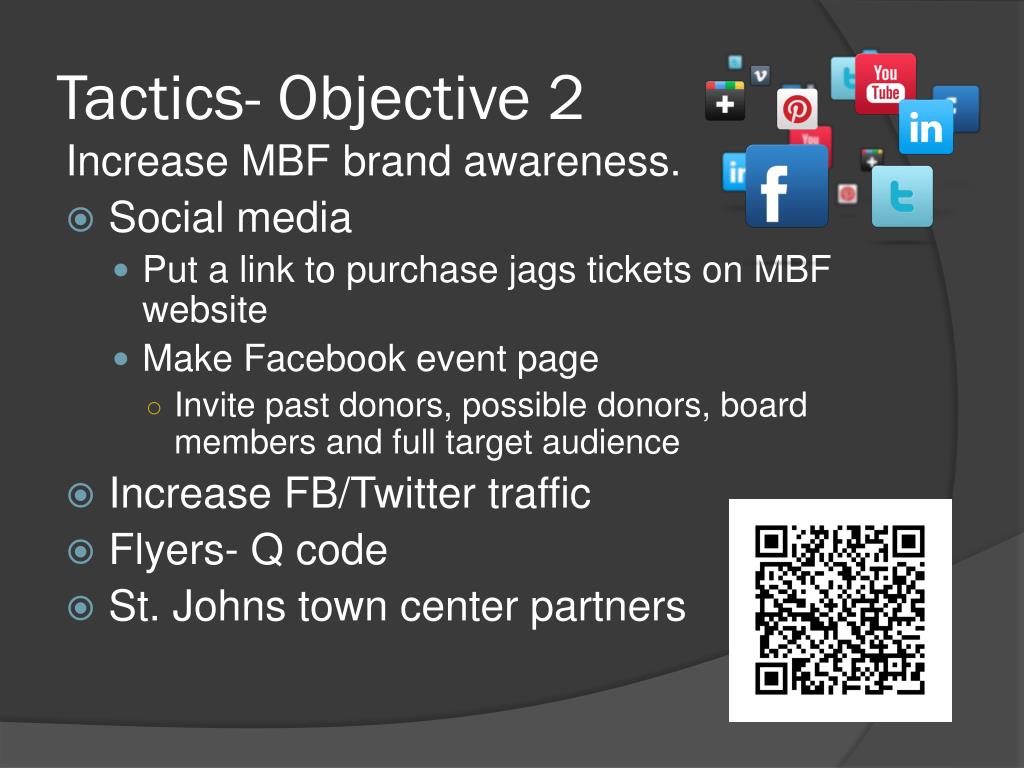 Tactics- Objective 2

Increase MBF brand awareness.

Social media

Put a link to purchase jags tickets on MBF website

Make Facebook event page

Invite past donors, possible donors, board members and full target audience

Increase FB/Twitter traffic

Flyers- Q code

St. Johns town center partners

You Tube

in

f

t